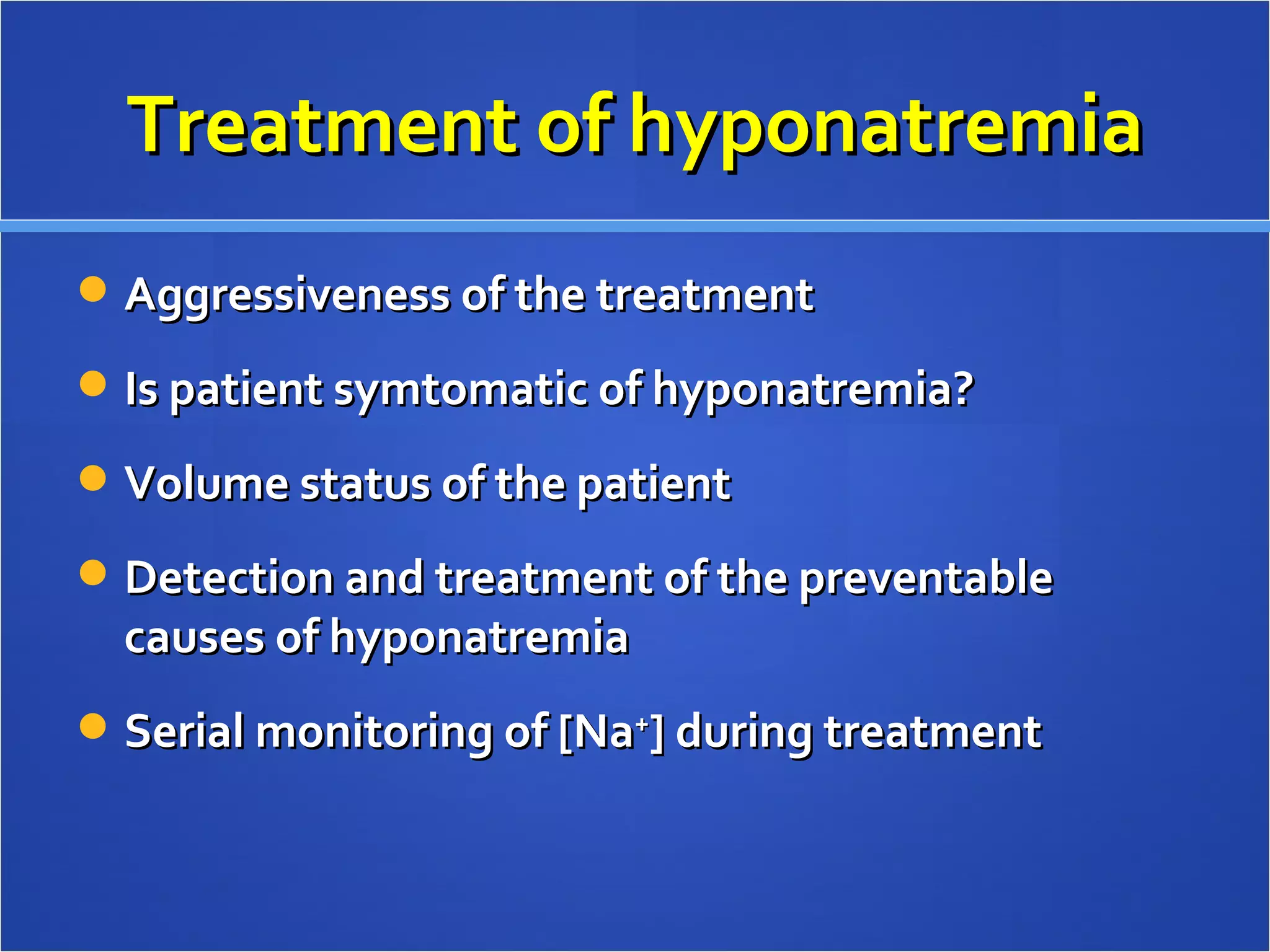 Treatment of hyponatremia

- Aggressiveness of the treatment
- Is patient symtomatic of hyponatremia?
- Volume status of the patient
- Detection and treatment of the preventable causes of hyponatremia
- Serial monitoring of [$Na^+$] during treatment